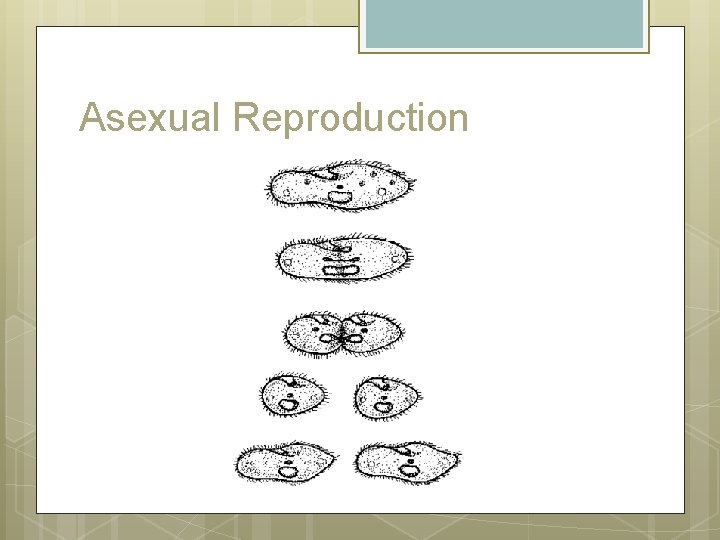 Asexual Reproduction